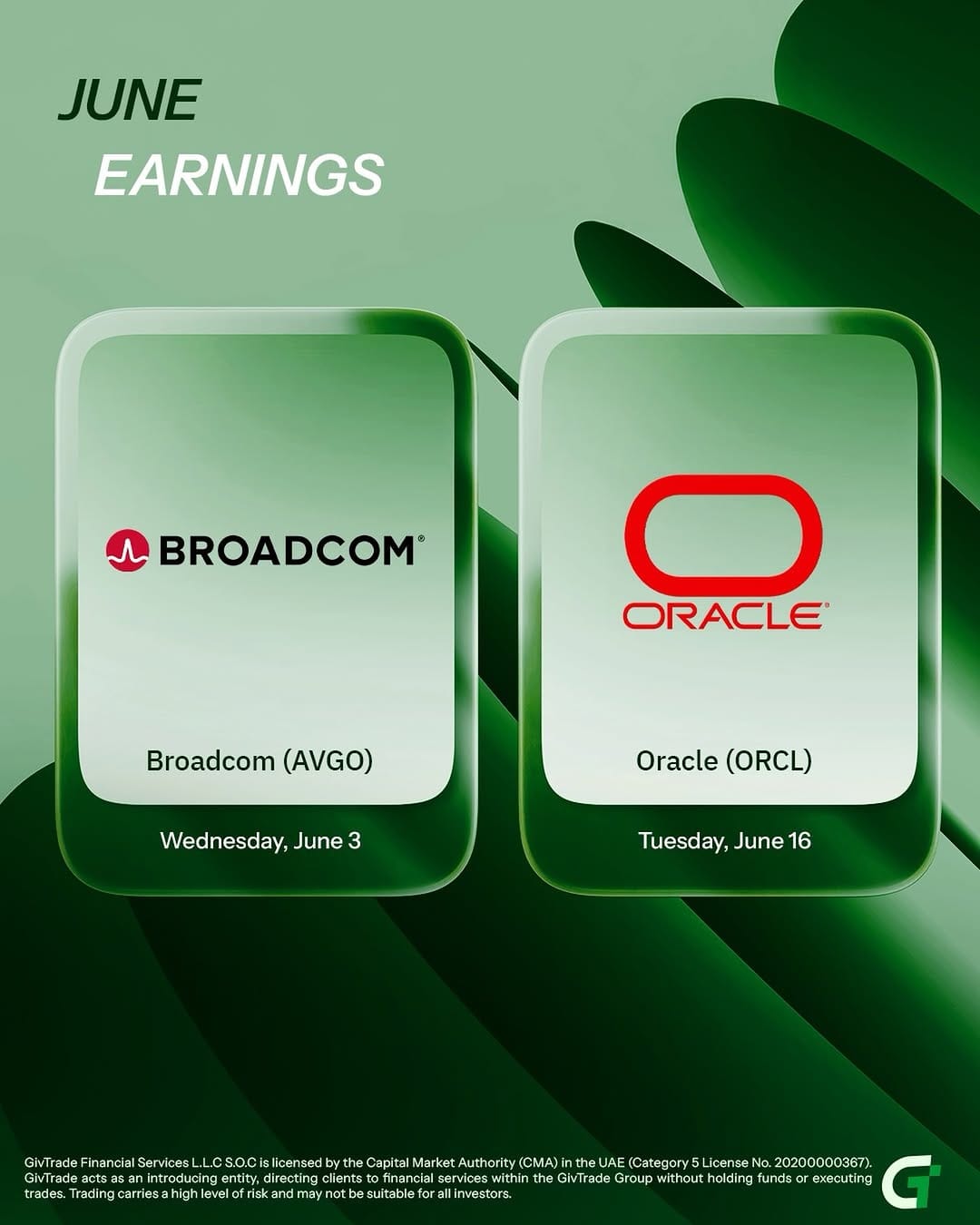 JUNE
EARNINGS

BROADCOM®

Broadcom (AVGO)

Wednesday, June 3

ORACLE®

Oracle (ORCL)

Tuesday, June 16

GivTrade Financial Services L.L.C S.O.C is licensed by the Capital Market Authority (CMA) in the UAE (Category 5 License No. 20200000367). GivTrade acts as an introducing entity, directing clients to financial services within the GivTrade Group without holding funds or executing trades. Trading carries a high level of risk and may not be suitable for all investors.